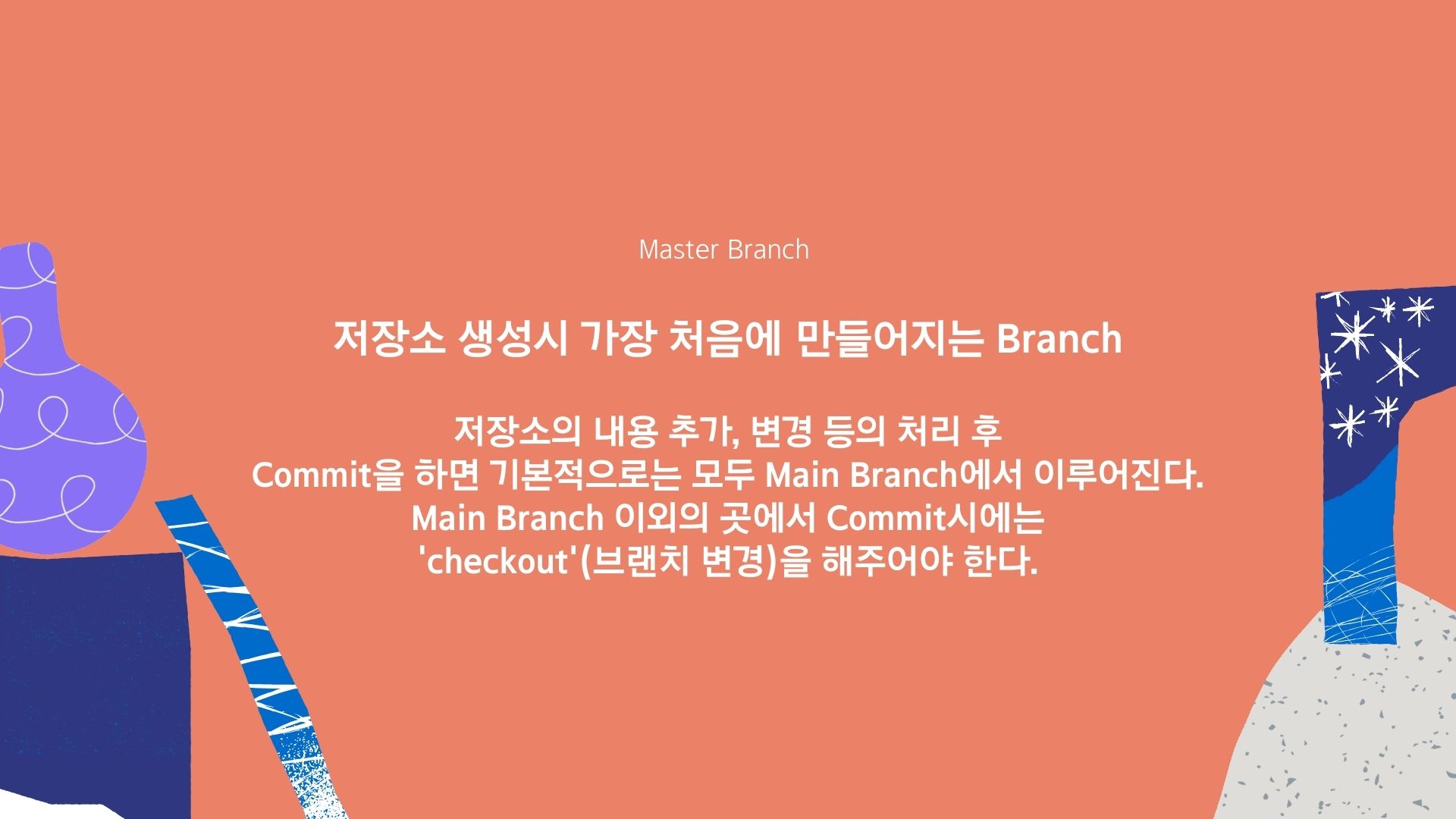 Master Branch

저장소 생성시 가장 처음에 만들어지는 Branch

저장소의 내용 추가, 변경 등의 처리 후
Commit을 하면 기본적으로는 모두 Main Branch에서 이루어진다.
Main Branch 이외의 곳에서 Commit시에는
'checkout'(브랜치 변경)을 해주어야 한다.